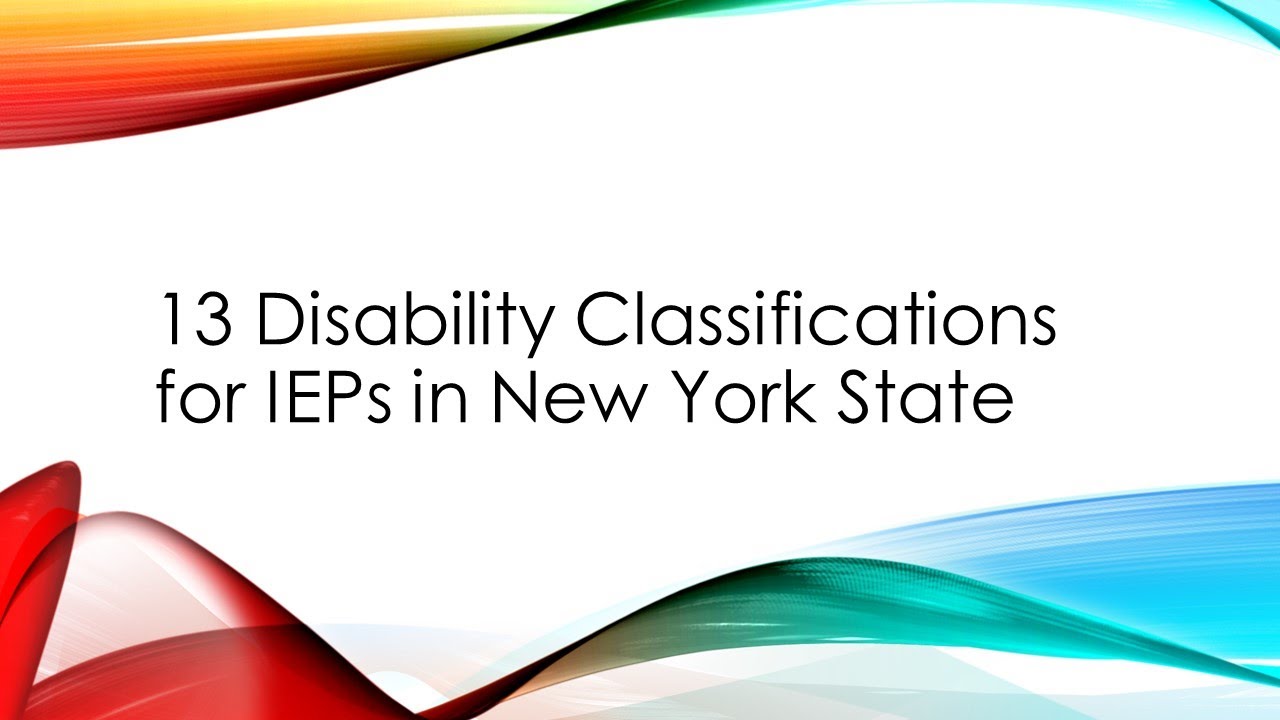 13 Disability Classifications for IEPs in New York State